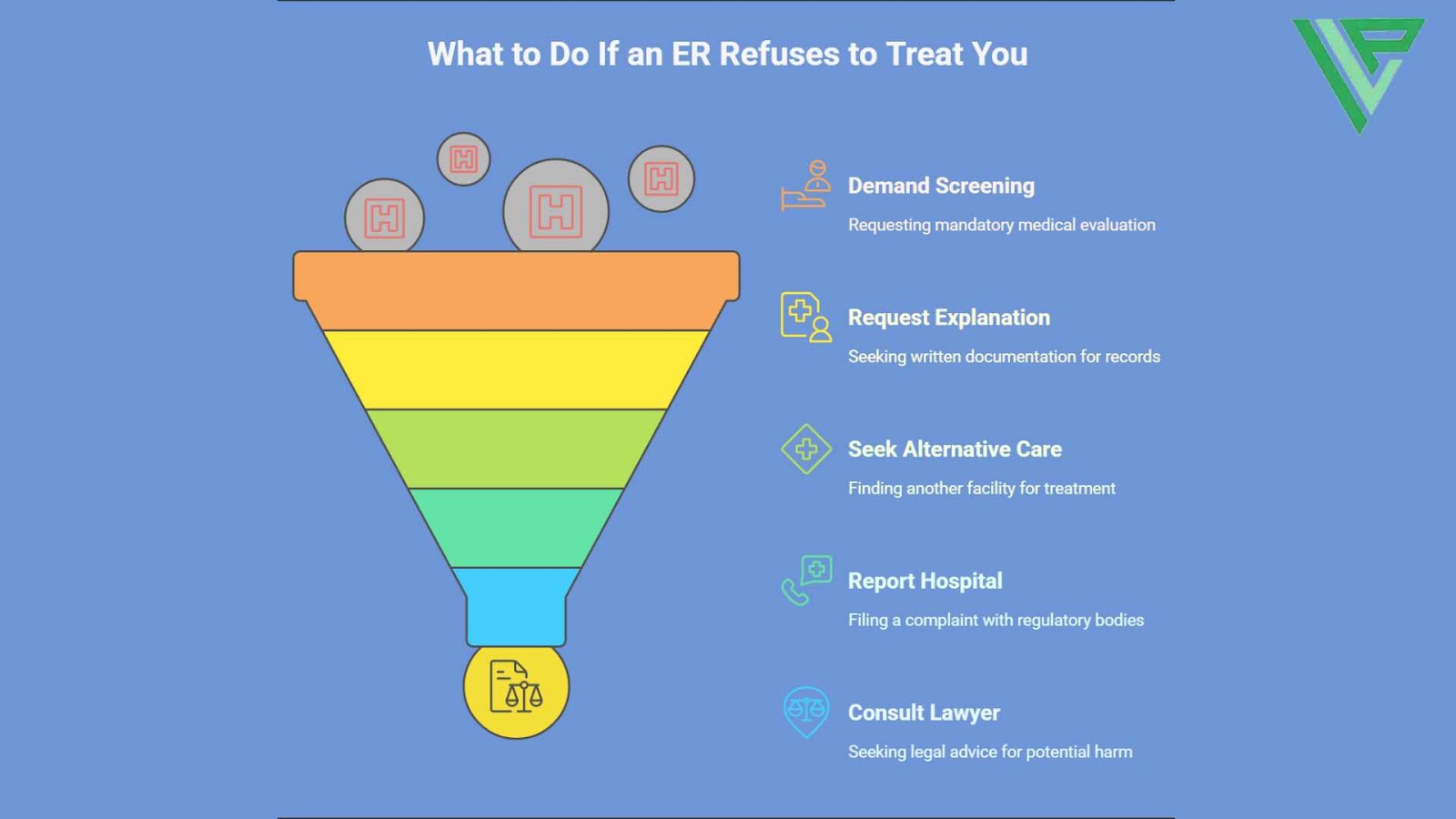 What to Do If an ER Refuses to Treat You

H H H H

Demand Screening

Requesting mandatory medical evaluation

Request Explanation

Seeking written documentation for records

Seek Alternative Care

Finding another facility for treatment

Report Hospital

Filing a complaint with regulatory bodies

Consult Lawyer

Seeking legal advice for potential harm